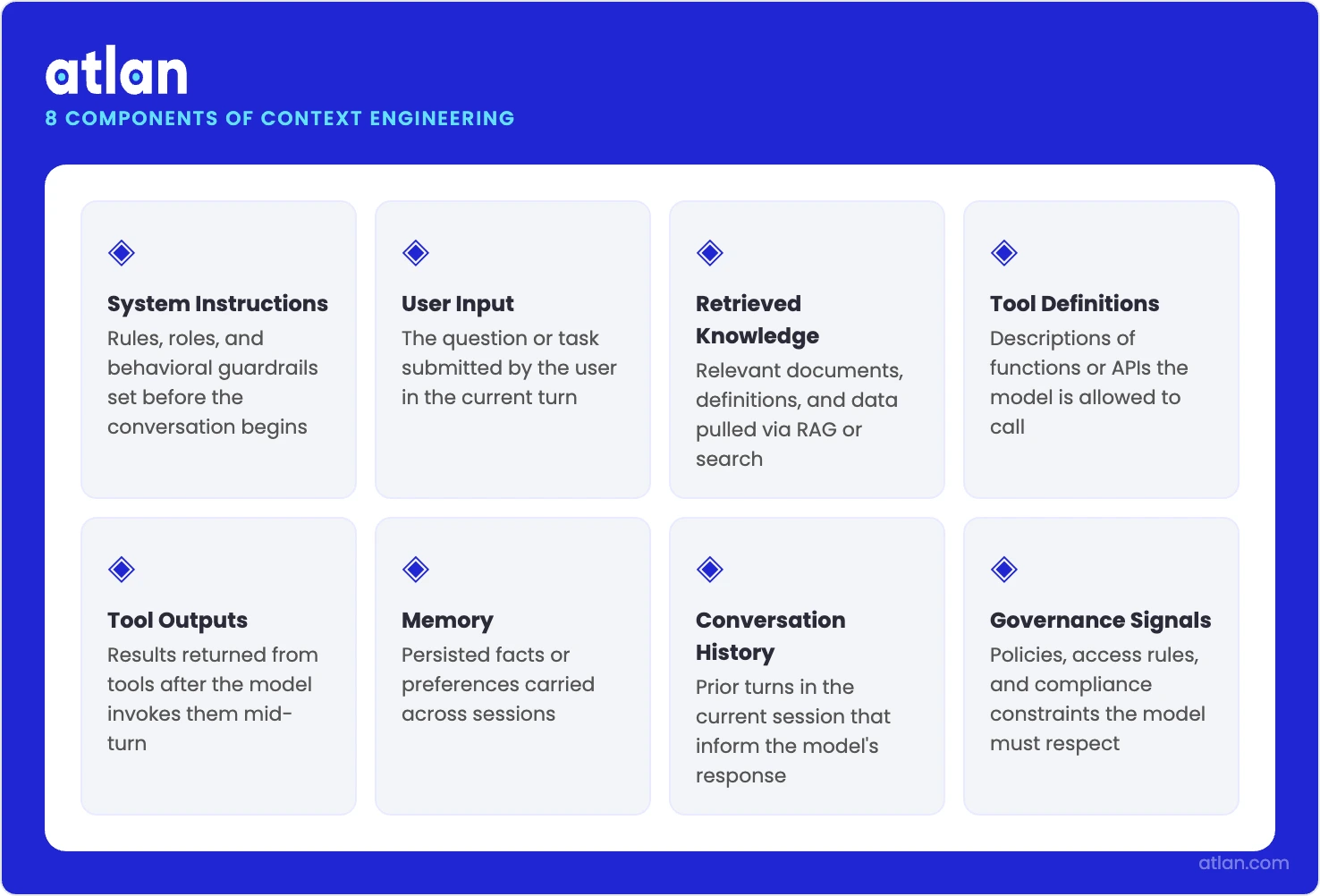 atlan
8 COMPONENTS OF CONTEXT ENGINEERING

System Instructions
Rules, roles, and behavioral guardrails set before the conversation begins

User Input
The question or task submitted by the user in the current turn

Retrieved Knowledge
Relevant documents, definitions, and data pulled via RAG or search

Tool Definitions
Descriptions of functions or APIs the model is allowed to call

Tool Outputs
Results returned from tools after the model invokes them mid-turn

Memory
Persisted facts or preferences carried across sessions

Conversation History
Prior turns in the current session that inform the model's response

Governance Signals
Policies, access rules, and compliance constraints the model must respect

atlan.com